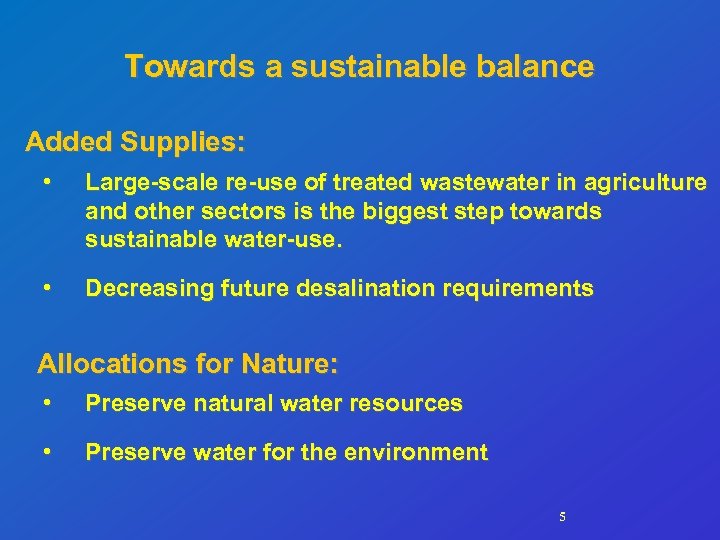 Towards a sustainable balance

Added Supplies:

• Large-scale re-use of treated wastewater in agriculture and other sectors is the biggest step towards sustainable water-use.

• Decreasing future desalination requirements

Allocations for Nature:

• Preserve natural water resources

• Preserve water for the environment

5